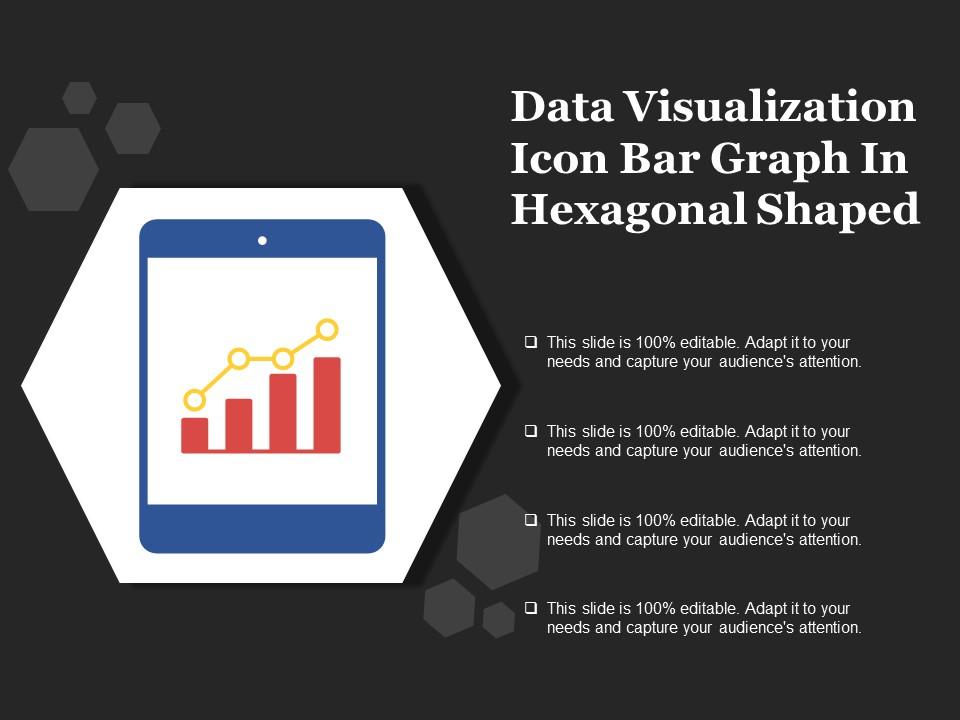 Data Visualization Icon Bar Graph In Hexagonal Shaped

❑ This slide is 100% editable. Adapt it to your needs and capture your audience's attention.

❑ This slide is 100% editable. Adapt it to your needs and capture your audience's attention.

❑ This slide is 100% editable. Adapt it to your needs and capture your audience's attention.

❑ This slide is 100% editable. Adapt it to your needs and capture your audience's attention.